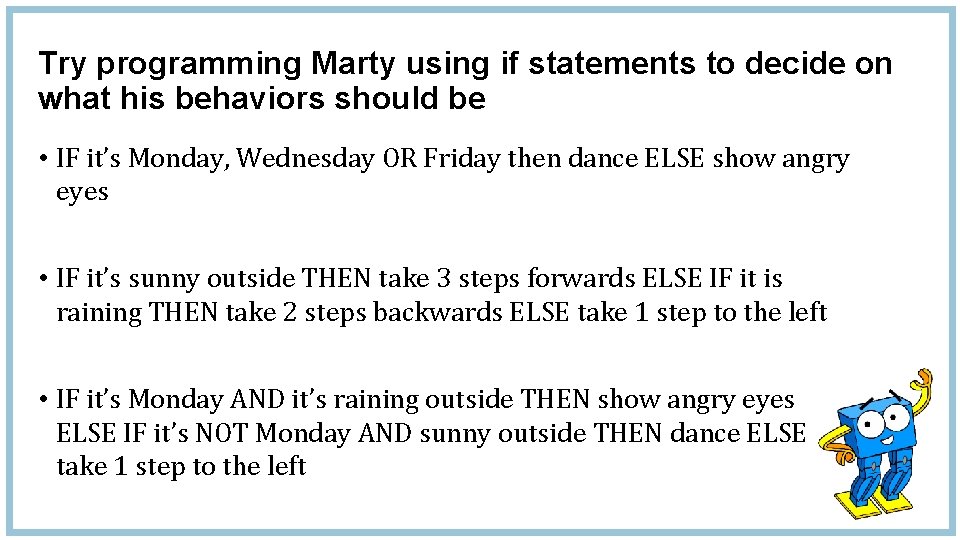 Try programming Marty using if statements to decide on what his behaviors should be

• IF it's Monday, Wednesday OR Friday then dance ELSE show angry eyes

• IF it's sunny outside THEN take 3 steps forwards ELSE IF it is raining THEN take 2 steps backwards ELSE take 1 step to the left

• IF it's Monday AND it's raining outside THEN show angry eyes ELSE IF it's NOT Monday AND sunny outside THEN dance ELSE take 1 step to the left